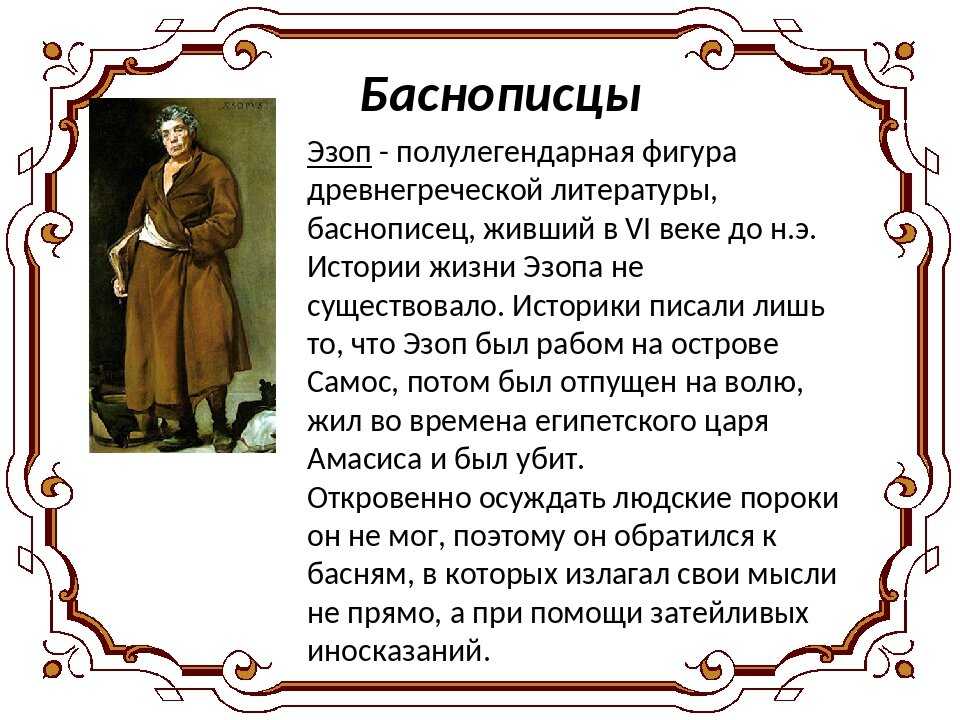 Баснописцы

Эзоп - полулегендарная фигура древнегреческой литературы, баснописец, живший в VI веке до н.э. Истории жизни Эзопа не существовало. Историки писали лишь то, что Эзоп был рабом на острове Самос, потом был отпущен на волю, жил во времена египетского царя Амасиса и был убит.
Откровенно осуждать людские пороки он не мог, поэтому он обратился к басням, в которых излагал свои мысли не прямо, а при помощи затейливых иносказаний.